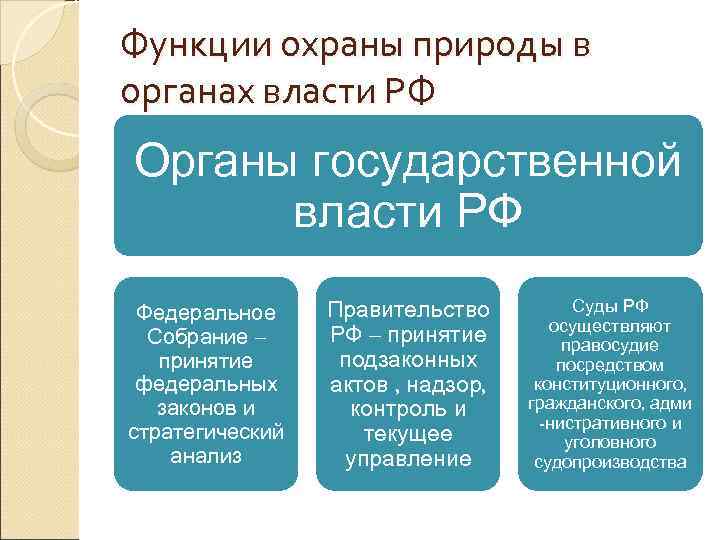 Функции охраны природы в органах власти РФ

Органы государственной власти РФ

Федеральное Собрание – принятие федеральных законов и стратегический анализ

Правительство РФ – принятие подзаконных актов , надзор, контроль и текущее управление

Суды РФ осуществляют правосудие посредством конституционного, гражданского, адми -нистративного и уголовного судопроизводства